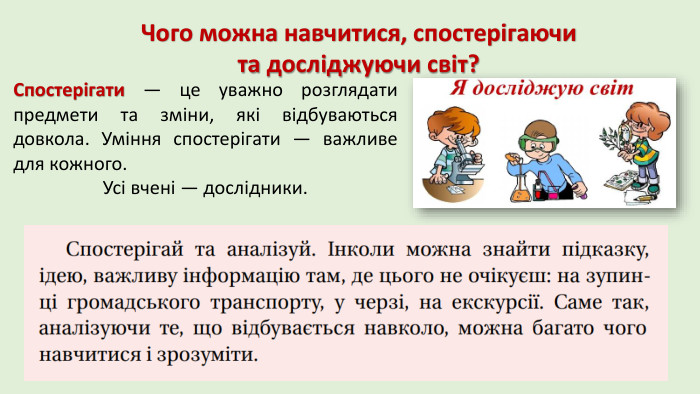 Чого можна навчитися, спостерігаючи та досліджуючи світ?

Спостерігати — це уважно розглядати предмети та зміни, які відбуваються довкола. Уміння спостерігати — важливе для кожного.

Усі вчені — дослідники.

Я досліджую світ

Спостерігай та аналізуй. Інколи можна знайти підказку, ідею, важливу інформацію там, де цього не очікуєш: на зупинці громадського транспорту, у черзі, на екскурсії. Саме так, аналізуючи те, що відбувається навколо, можна багато чого навчитися і зрозуміти.